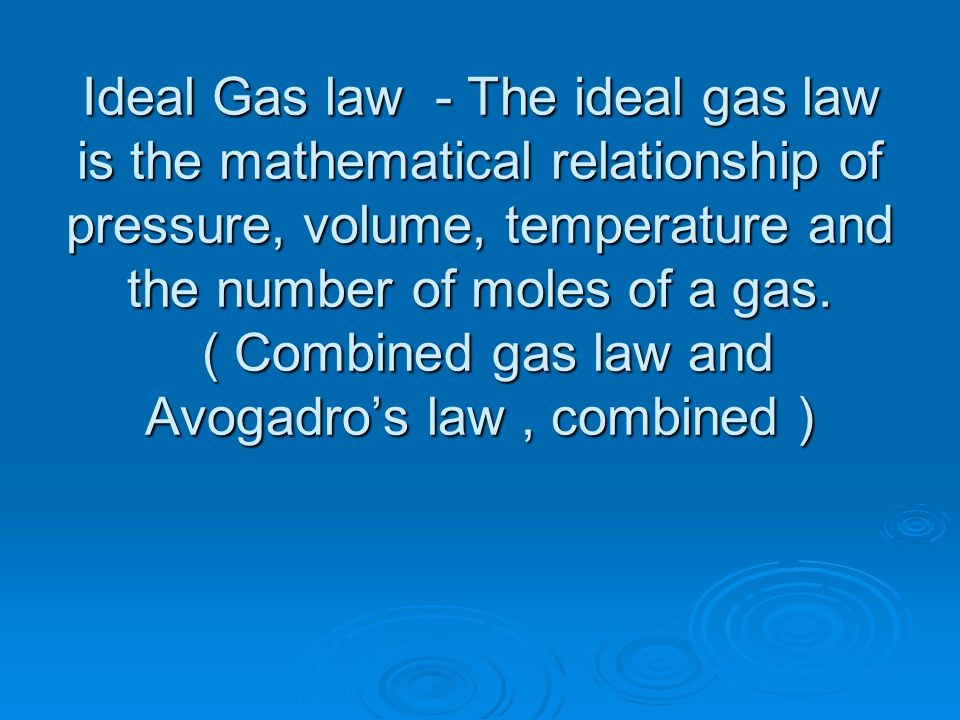 Ideal Gas law - The ideal gas law is the mathematical relationship of pressure, volume, temperature and the number of moles of a gas. ( Combined gas law and Avogadro’s law , combined )